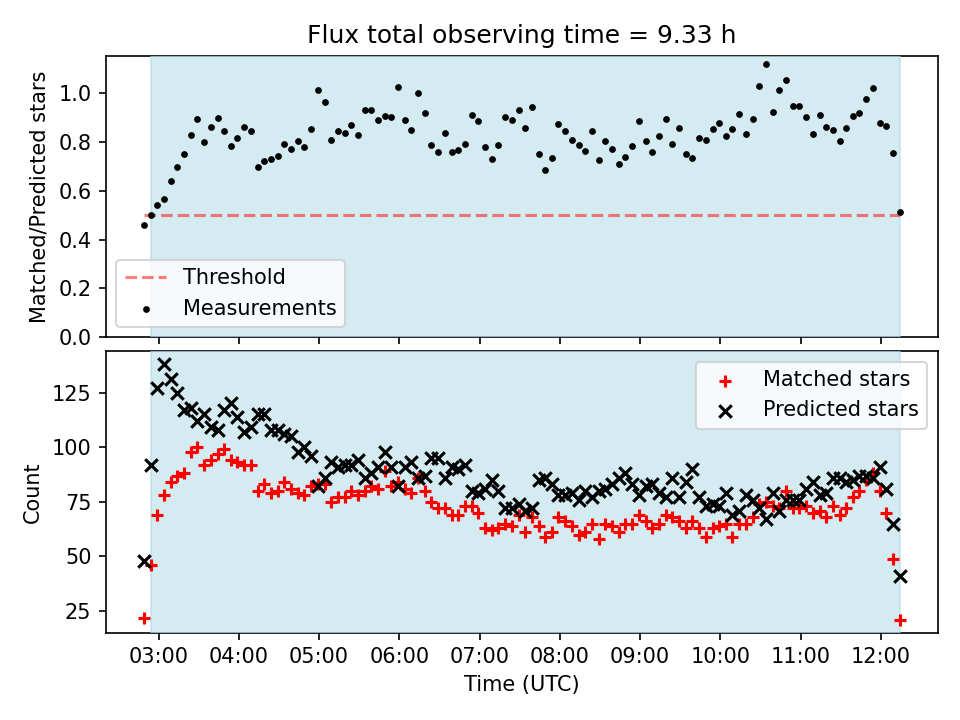 Flux total observing time = 9.33 h

Matched/Predicted stars

1.0
0.8
0.6
0.4
0.2
0.0

Threshold
Measurements

Count

125
100
75
50
25

Matched stars
Predicted stars

03:00 04:00 05:00 06:00 07:00 08:00 09:00 10:00 11:00 12:00

Time (UTC)